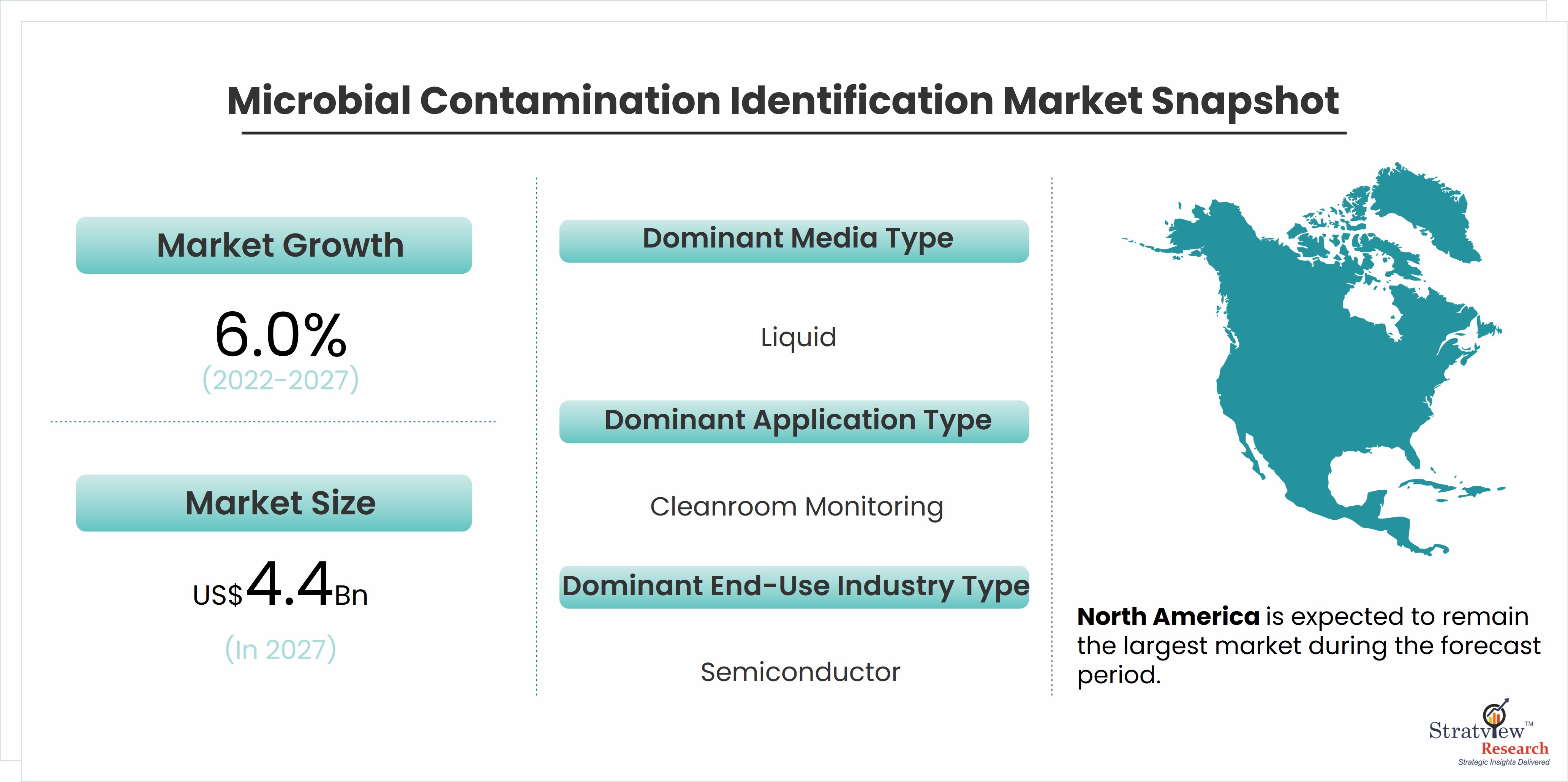 Microbial Contamination Identification Market Snapshot

Market Growth

6.0%
(2022-2027)

Market Size

US$4.4Bn
(In 2027)

Dominant Media Type

Liquid

Dominant Application Type

Cleanroom Monitoring

Dominant End-Use Industry Type

Semiconductor

North America is expected to remain the largest market during the forecast period.

Stratview™ Research
Strategic Insights Delivered